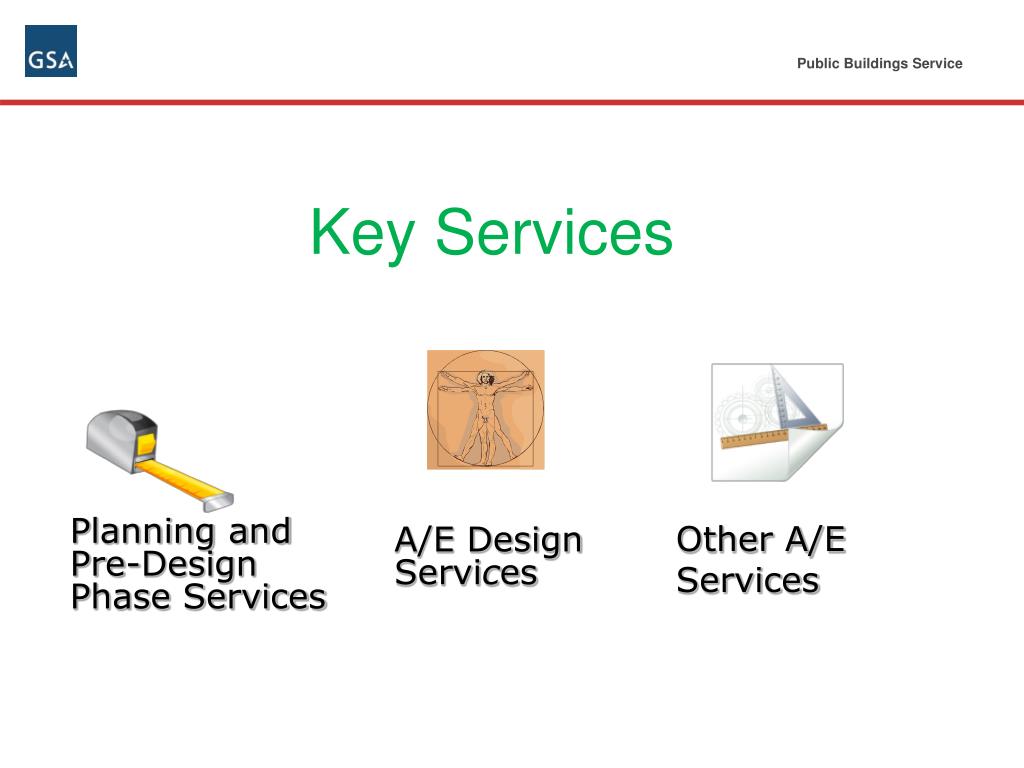 GSA

Public Buildings Service

Key Services

Planning and Pre-Design Phase Services

A/E Design Services

Other A/E Services